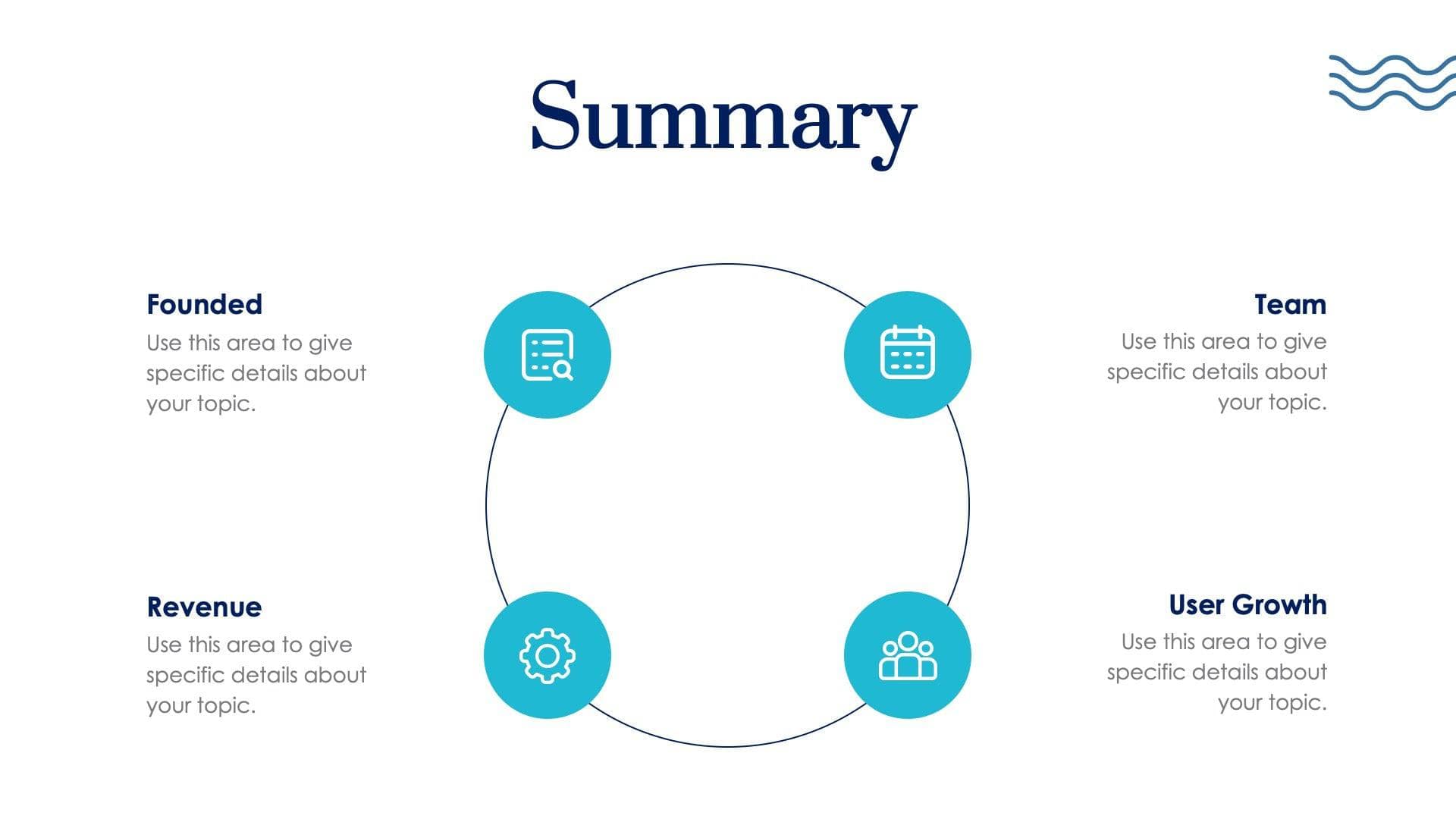 Summary

Founded
Use this area to give specific details about your topic.

Team
Use this area to give specific details about your topic.

Revenue
Use this area to give specific details about your topic.

User Growth
Use this area to give specific details about your topic.